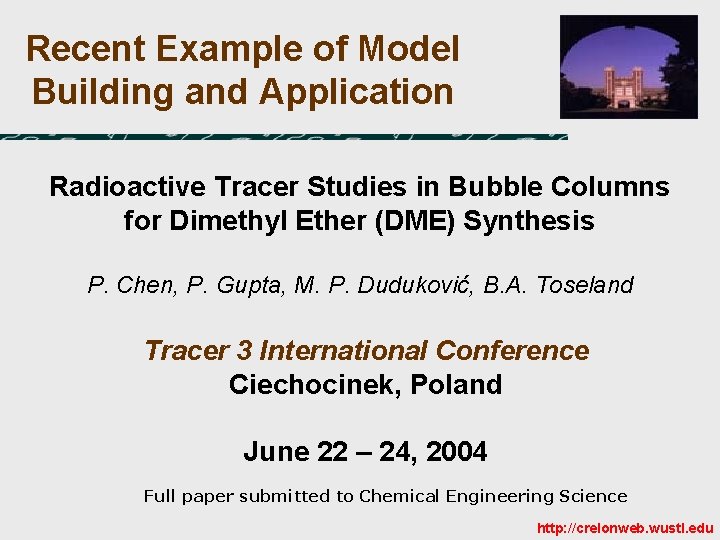 Recent Example of Model Building and Application

Radioactive Tracer Studies in Bubble Columns for Dimethyl Ether (DME) Synthesis

P. Chen, P. Gupta, M. P. Duduković, B.A. Toseland

Tracer 3 International Conference
Ciechocinek, Poland

June 22 – 24, 2004

Full paper submitted to Chemical Engineering Science

http://crelonweb.wustl.edu